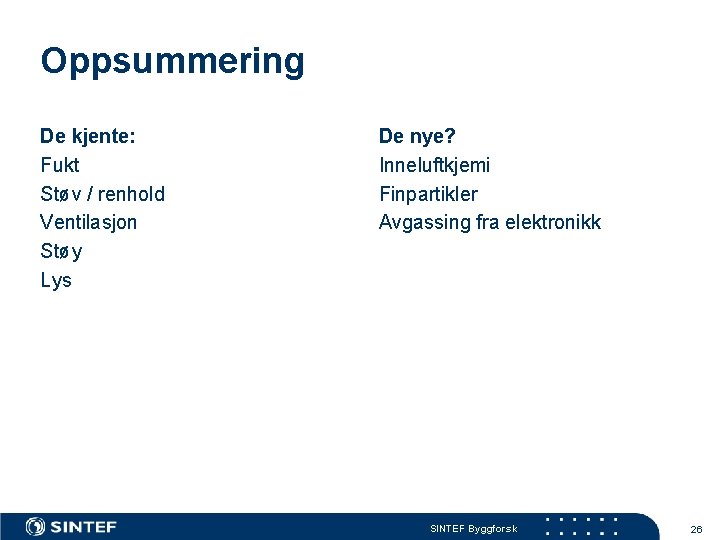 Oppsummering

De kjente:
Fukt
Støv / renhold
Ventilasjon
Støy
Lys

De nye?
Inneluftkjemi
Finpartikler
Avgassing fra elektronikk

SINTEF

SINTEF Byggforsk

26